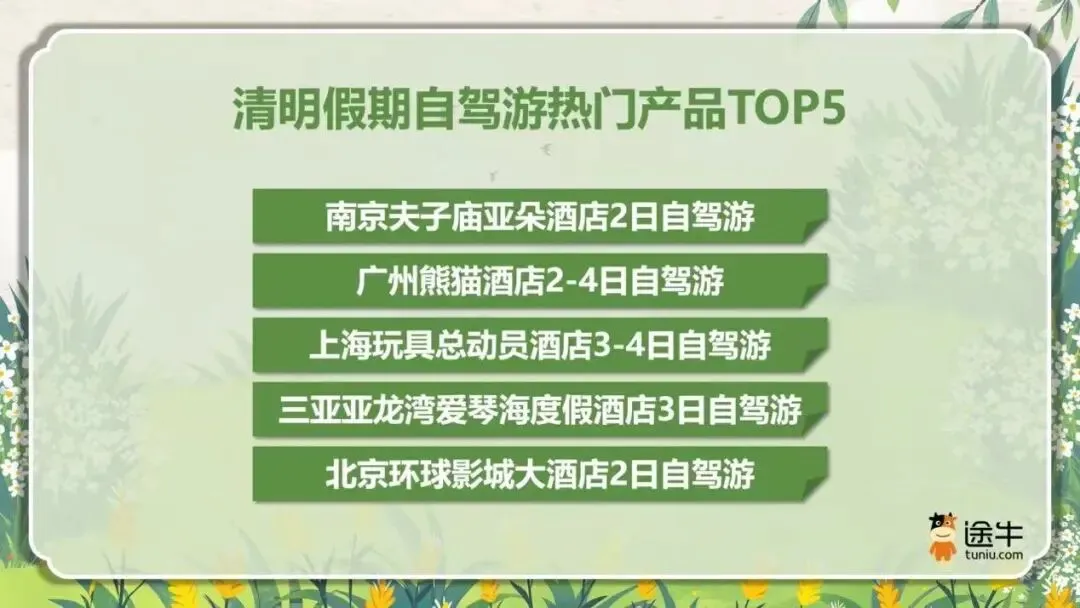 清明假期自驾游热门产品TOP5

南京夫子庙亚朵酒店2日自驾游

广州熊猫酒店2-4日自驾游

上海玩具总动员酒店3-4日自驾游

三亚亚龙湾爱琴海度假酒店3日自驾游

北京环球影城大酒店2日自驾游

途牛
tuniu.com